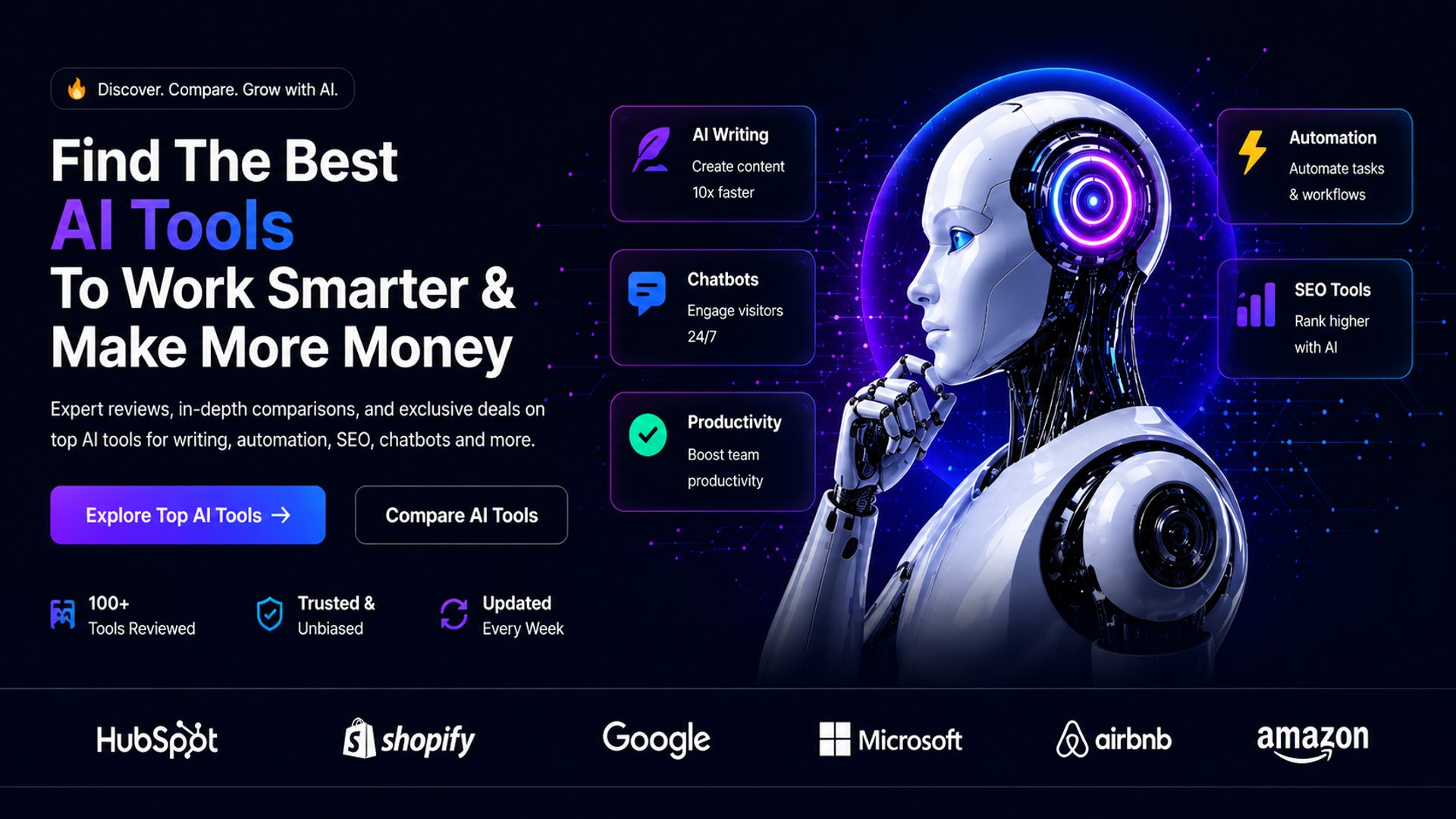 Discover. Compare. Grow with AI.

Find The Best
AI Tools
To Work Smarter &
Make More Money

Expert reviews, in-depth comparisons, and exclusive deals on top AI tools for writing, automation, SEO, chatbots and more.

Explore Top AI Tools →

Compare AI Tools

100+
Tools Reviewed

Trusted &
Unbiased

Updated
Every Week

AI Writing
Create content 10x faster

Chatbots
Engage visitors 24/7

Productivity
Boost team productivity

Automation
Automate tasks & workflows

SEO Tools
Rank higher with AI

HubSpot

shopify

Google

Microsoft

airbnb

amazon